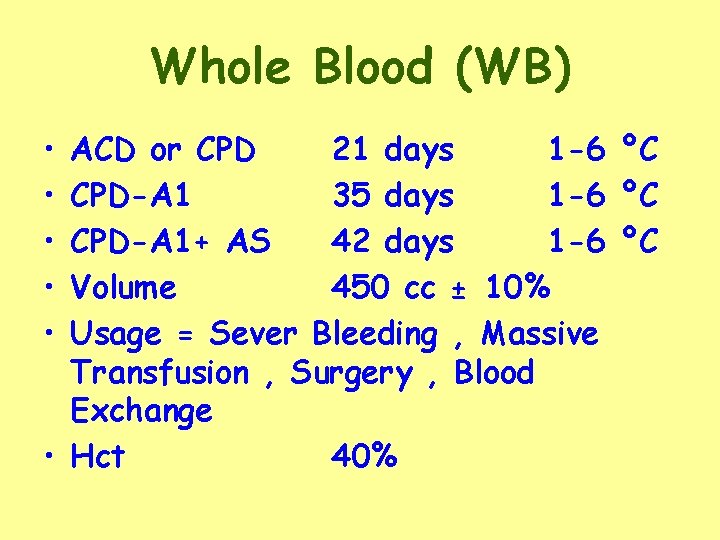 Whole Blood (WB)

• ACD or CPD 21 days 1-6 °C
• CPD-A1 35 days 1-6 °C
• CPD-A1+ AS 42 days 1-6 °C
• Volume 450 cc ± 10%
• Usage = Sever Bleeding , Massive Transfusion , Surgery , Blood Exchange
• Hct 40%